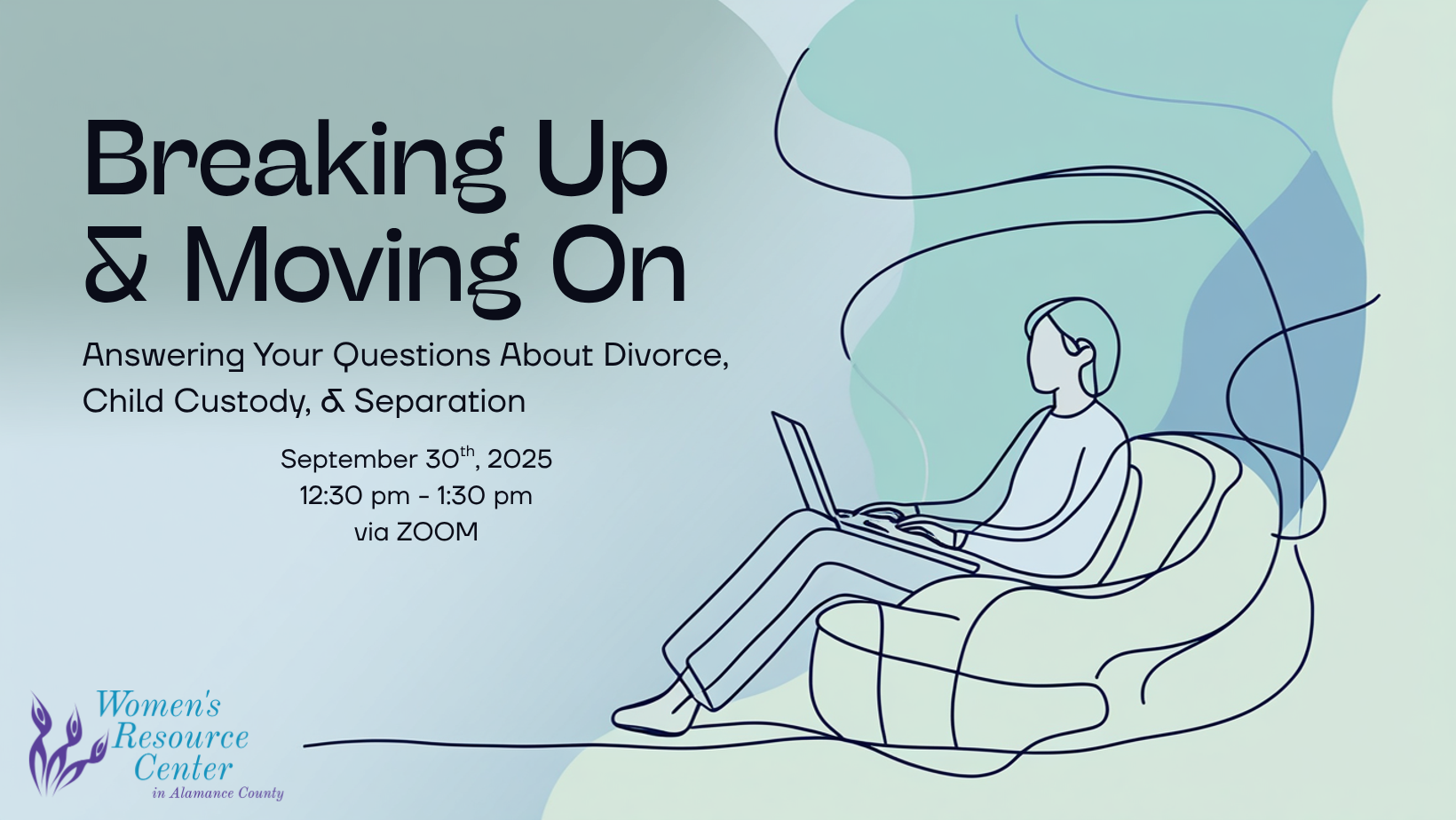 Breaking Up & Moving On

Answering Your Questions About Divorce, Child Custody, & Separation

September 30$^{th}$, 2025
12:30 pm - 1:30 pm
via ZOOM

Women's Resource Center
in Alamance County